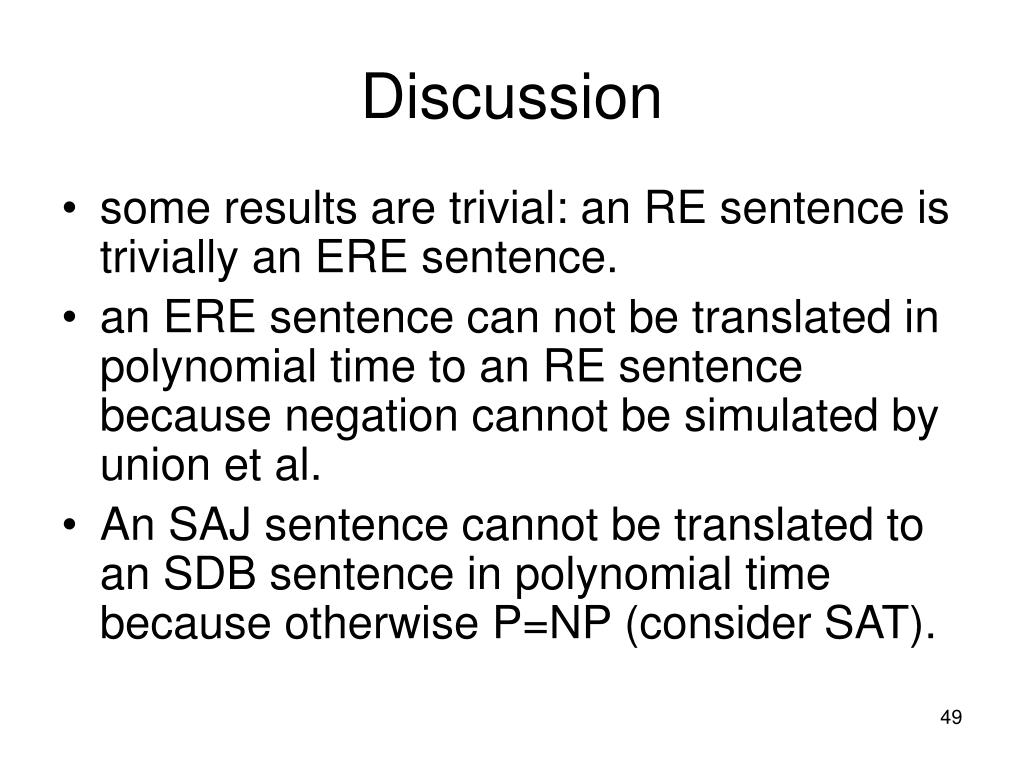 Discussion

• some results are trivial: an RE sentence is trivially an ERE sentence.
• an ERE sentence can not be translated in polynomial time to an RE sentence because negation cannot be simulated by union et al.
• An SAJ sentence cannot be translated to an SDB sentence in polynomial time because otherwise P=NP (consider SAT).

49